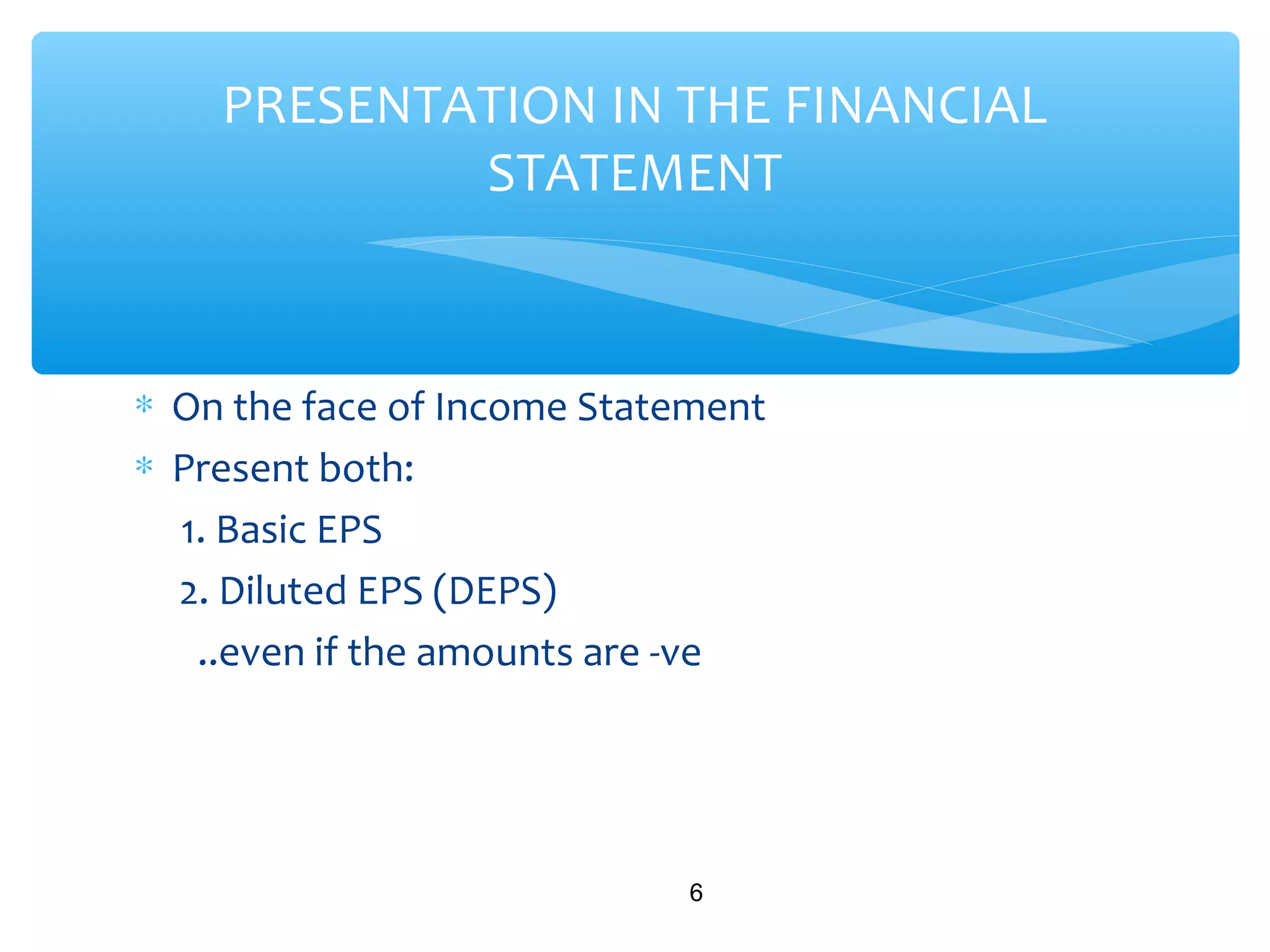 PRESENTATION IN THE FINANCIAL STATEMENT

* On the face of Income Statement
* Present both:
1. Basic EPS
2. Diluted EPS (DEPS)
..even if the amounts are -ve

6